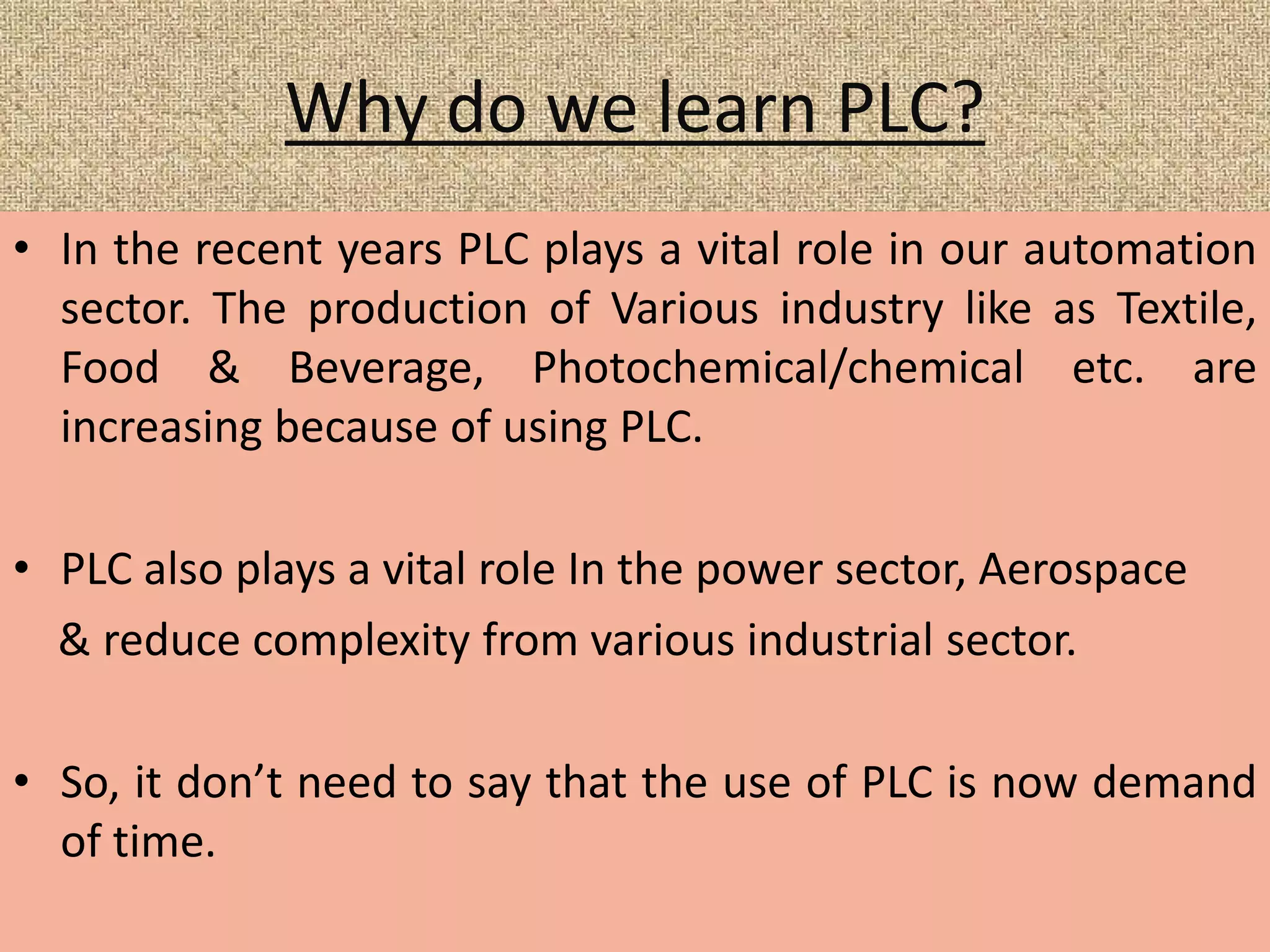 Why do we learn PLC?

• In the recent years PLC plays a vital role in our automation sector. The production of Various industry like as Textile, Food & Beverage, Photochemical/chemical etc. are increasing because of using PLC.

• PLC also plays a vital role In the power sector, Aerospace & reduce complexity from various industrial sector.

• So, it don’t need to say that the use of PLC is now demand of time.